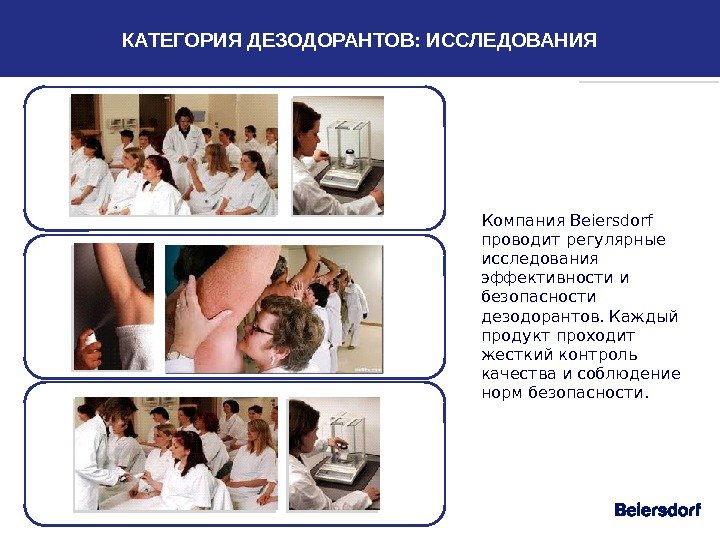 КАТЕГОРИЯ ДЕЗОДОРАНТОВ: ИССЛЕДОВАНИЯ

Компания Beiersdorf проводит регулярные исследования эффективности и безопасности дезодорантов. Каждый продукт проходит жесткий контроль качества и соблюдение норм безопасности.

Beiersdorf